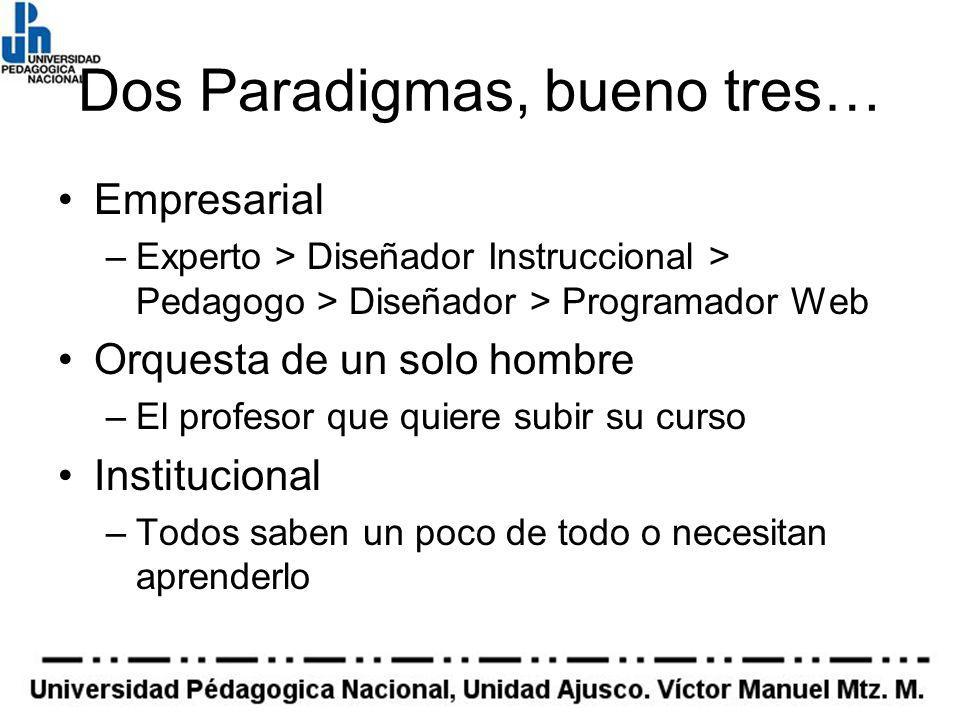 UNIVERSIDAD PEDAGOGICA NACIONAL

Dos Paradigmas, bueno tres…

• Empresarial
– Experto > Diseñador Instruccional > Pedagogo > Diseñador > Programador Web
• Orquesta de un solo hombre
– El profesor que quiere subir su curso
• Institucional
– Todos saben un poco de todo o necesitan aprenderlo

Universidad Pédagogica Nacional, Unidad Ajusco. Víctor Manuel Mtz. M.